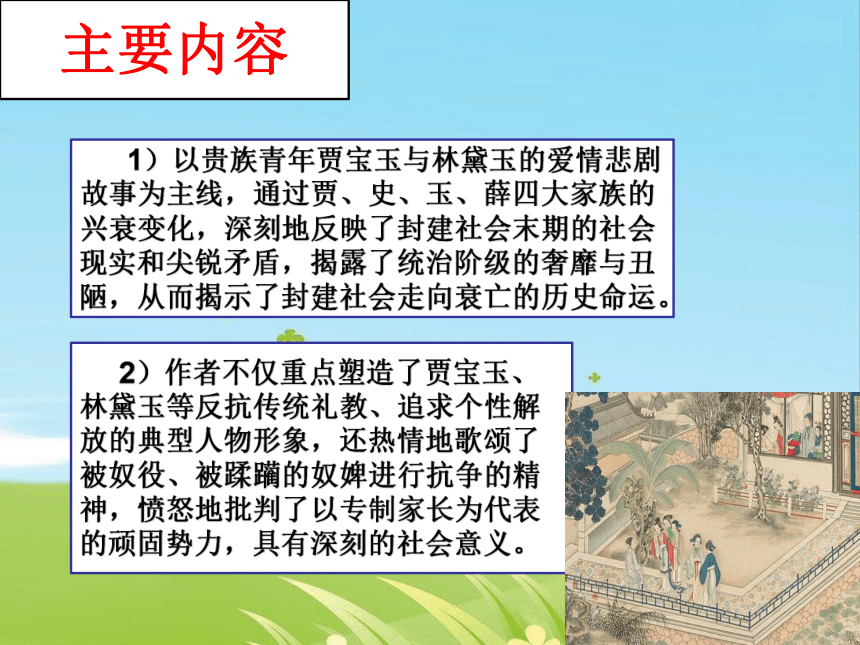 主要内容

1）以贵族青年贾宝玉与林黛玉的爱情悲剧故事为主线，通过贾、史、玉、薛四大家族的兴衰变化，深刻地反映了封建社会末期的社会现实和尖锐矛盾，揭露了统治阶级的奢靡与丑陋，从而揭示了封建社会走向衰亡的历史命运。

2）作者不仅重点塑造了贾宝玉、林黛玉等反抗传统礼教、追求个性解放的典型人物形象，还热情地歌颂了被奴役、被蹂躏的奴婢进行抗争的精神，愤怒地批判了以专制家长为代表的顽固势力，具有深刻的社会意义。